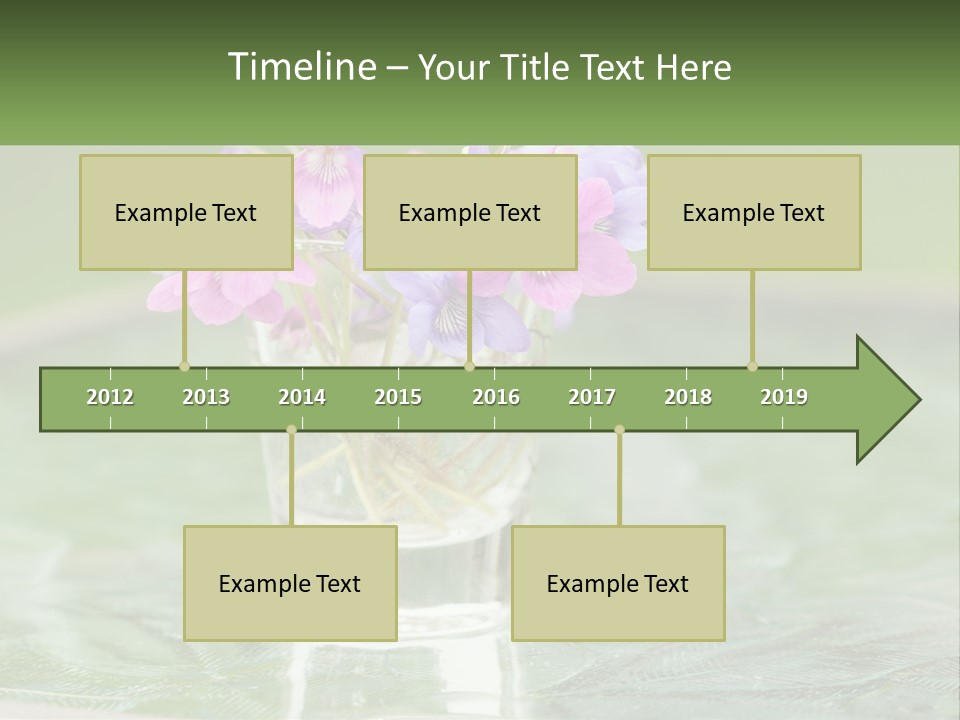 Timeline – Your Title Text Here

Example Text

Example Text

Example Text

2012 2013 2014 2015 2016 2017 2018 2019

Example Text

Example Text